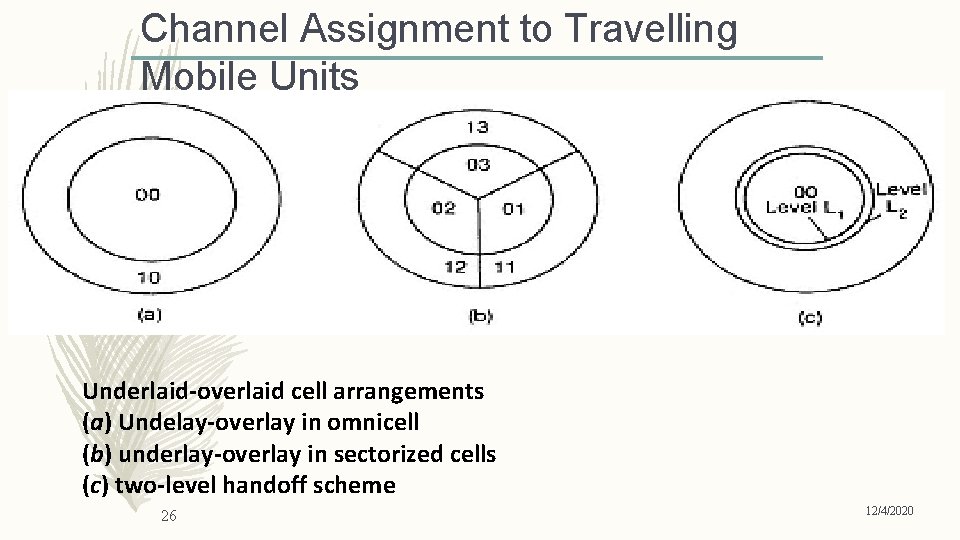 Channel Assignment to Travelling Mobile Units

00

10

(a)

13

03

02

01

12

11

(b)

00
Level $L_1$

Level
$L_2$

(c)

Underlaid-overlaid cell arrangements
(a) Undelay-overlay in omnicell
(b) underlay-overlay in sectorized cells
(c) two-level handoff scheme

26

12/4/2020